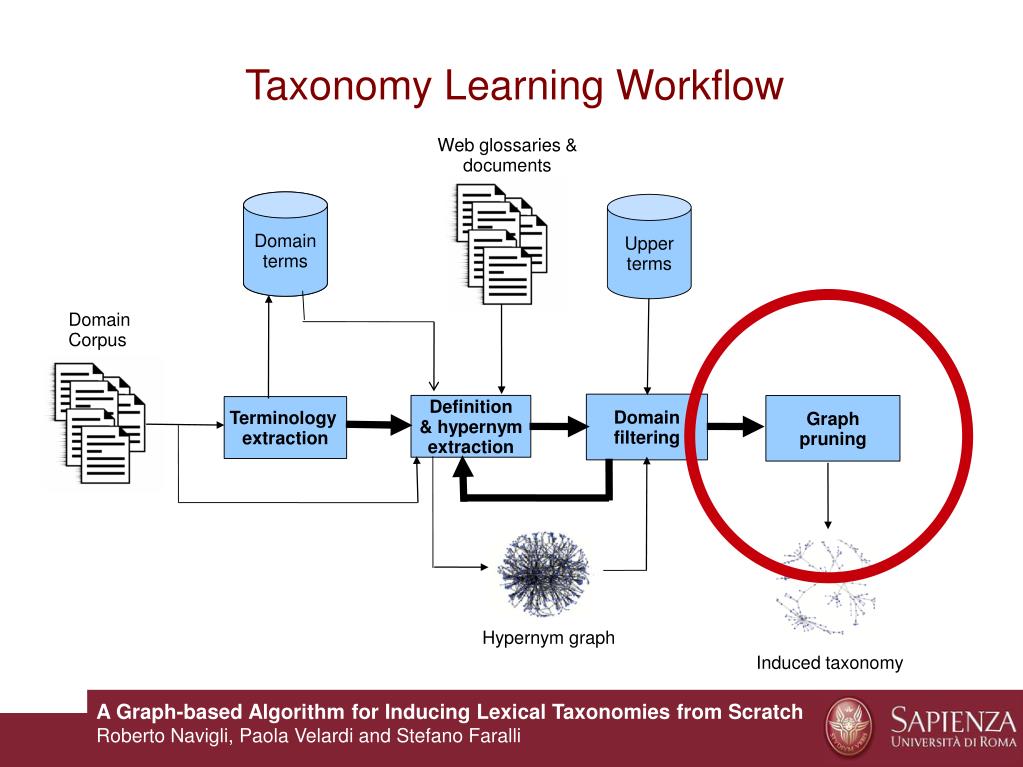 Taxonomy Learning Workflow

Web glossaries & documents

Domain terms

Upper terms

Domain Corpus

Terminology extraction

Definition & hypernym extraction

Domain filtering

Graph pruning

Hypernym graph

Induced taxonomy

A Graph-based Algorithm for Inducing Lexical Taxonomies from Scratch
Roberto Navigli, Paola Velardi and Stefano Faralli

SAPIENZA
UNIVERSITÀ DI ROMA